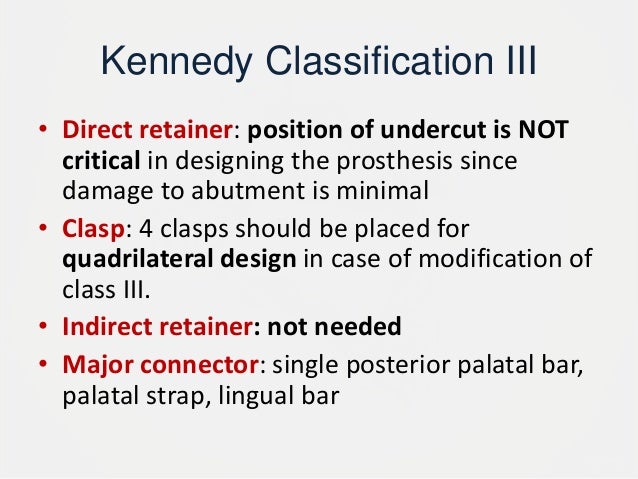 Kennedy Classification III

• Direct retainer: position of undercut is NOT critical in designing the prosthesis since damage to abutment is minimal
• Clasp: 4 clasps should be placed for quadrilateral design in case of modification of class III.
• Indirect retainer: not needed
• Major connector: single posterior palatal bar, palatal strap, lingual bar